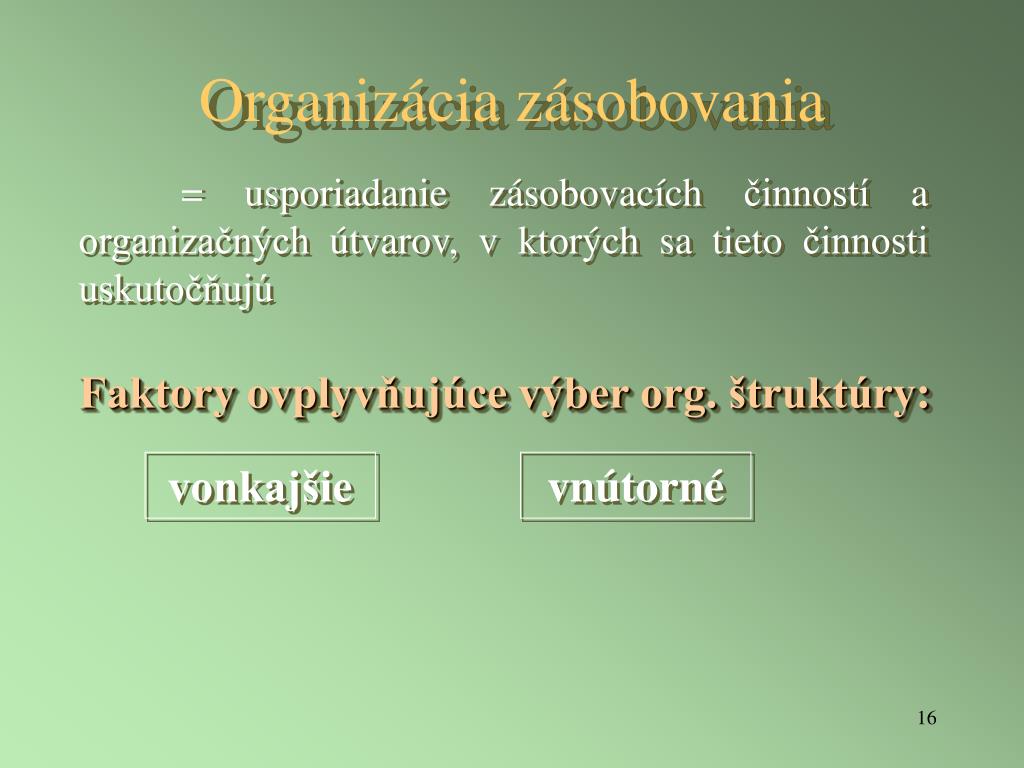 Organizácia zásobovania

= usporiadanie zásobovacích činností a organizačných útvarov, v ktorých sa tieto činnosti uskutočňujú

Faktory ovplyvňujúce výber org. štruktúry:

vonkajšie

vnútorné

16